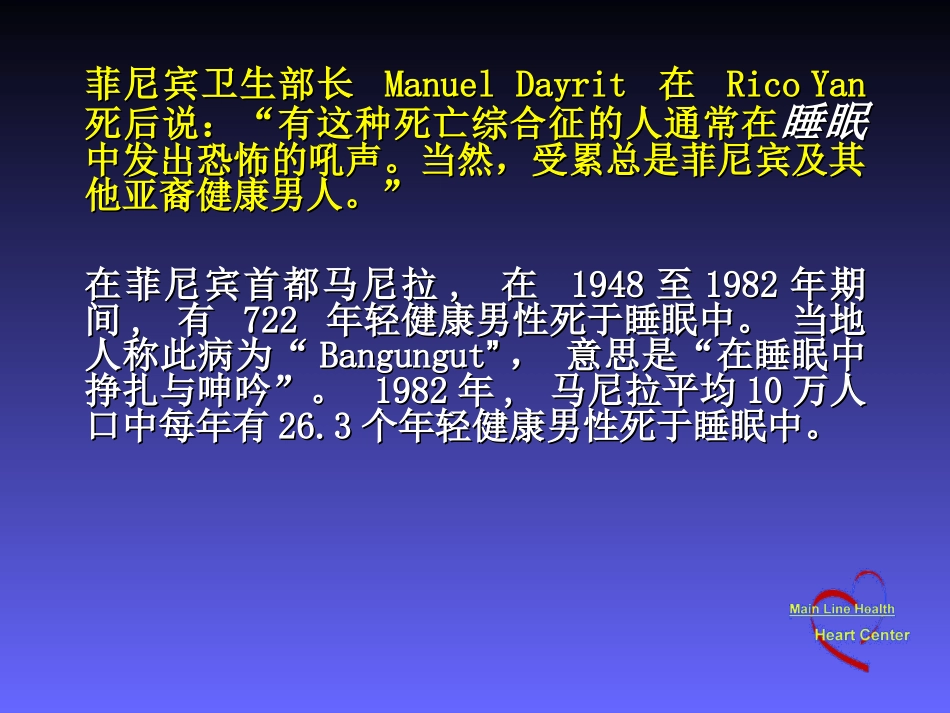 菲尼宾卫生部长 Manuel Dayrit 在 Rico Yan 死后说：“有这种死亡综合征的人通常在睡眠中发出恐怖的吼声。当然，受累总是菲尼宾及其他亚裔健康男人。”

在菲尼宾首都马尼拉， 在 1948 至 1982 年期间， 有 722 年轻健康男性死于睡眠中。 当地人称此病为“ Bangungut”， 意思是“在睡眠中挣扎与呻吟”。 1982 年， 马尼拉平均 10 万人口中每年有 26.3 个年轻健康男性死于睡眠中。

Main Line Health
Heart Center